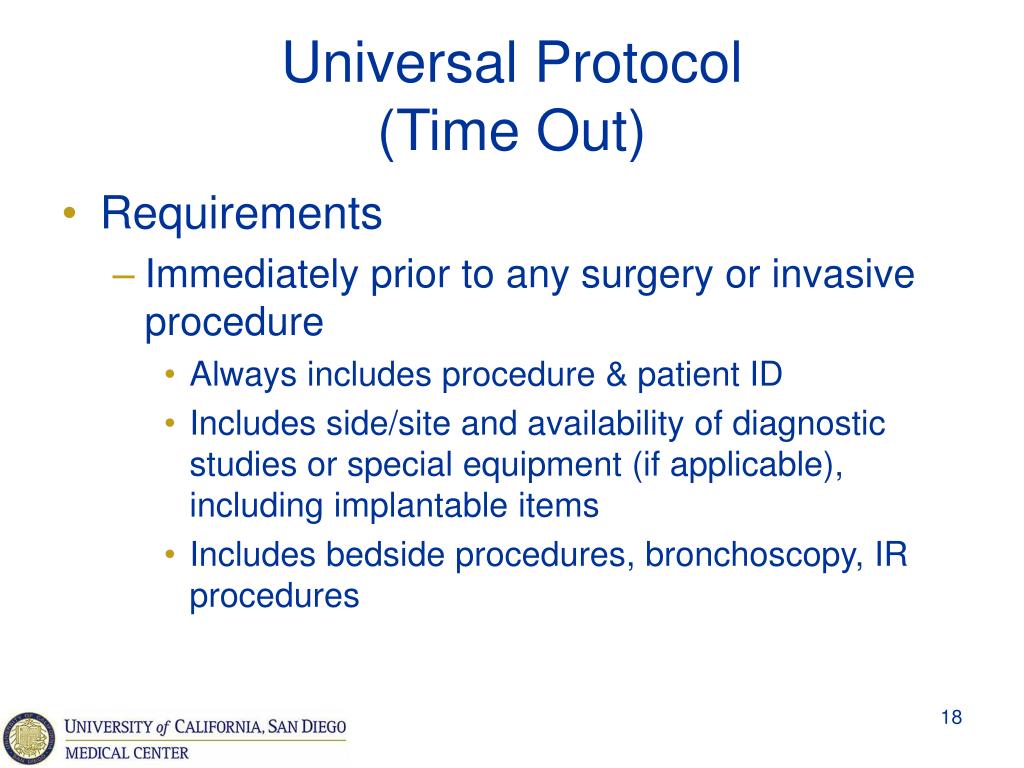 Universal Protocol
(Time Out)

• Requirements
– Immediately prior to any surgery or invasive procedure
• Always includes procedure & patient ID
• Includes side/site and availability of diagnostic studies or special equipment (if applicable), including implantable items
• Includes bedside procedures, bronchoscopy, IR procedures

UNIVERSITY of CALIFORNIA, SAN DIEGO
MEDICAL CENTER

18